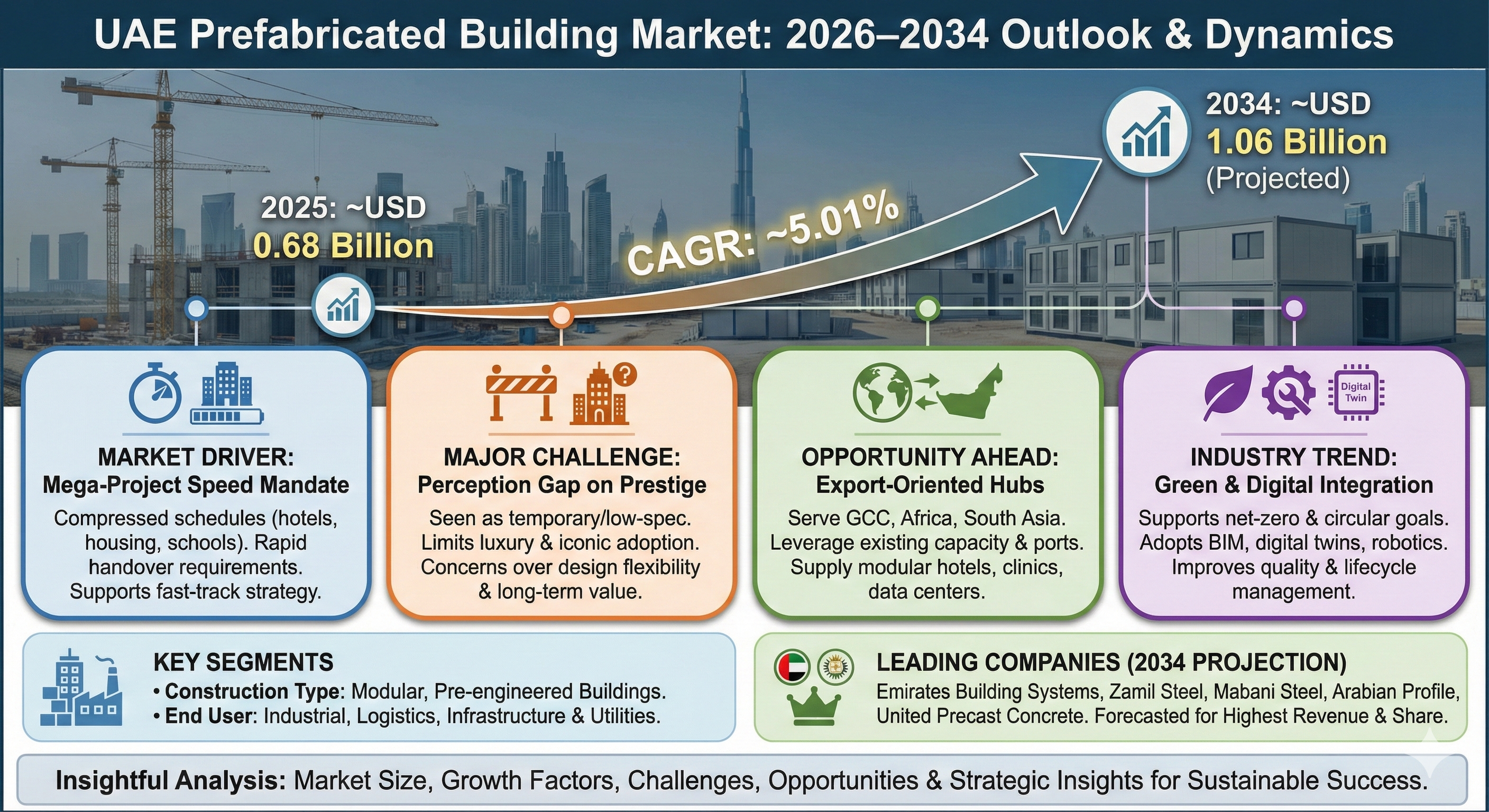 UAE Prefabricated Building Market: 2026–2034 Outlook & Dynamics

2025: ~USD
0.68 Billion

CAGR: ~5.01%

2034: ~USD
1.06 Billion
(Projected)

MARKET DRIVER:
Mega-Project Speed Mandate
Compressed schedules (hotels, housing, schools). Rapid handover requirements. Supports fast-track strategy.

MAJOR CHALLENGE:
Perception Gap on Prestige
Seen as temporary/low-spec. Limits luxury & iconic adoption. Concerns over design flexibility & long-term value.

OPPORTUNITY AHEAD:
Export-Oriented Hubs
Serve GCC, Africa, South Asia. Leverage existing capacity & ports. Supply modular hotels, clinics, data centers.

Digital Twin

INDUSTRY TREND:
Green & Digital Integration
Supports net-zero & circular goals. Adopts BIM, digital twins, robotics. Improves quality & lifecycle management.

KEY SEGMENTS
• Construction Type: Modular, Pre-engineered Buildings.
• End User: Industrial, Logistics, Infrastructure & Utilities.

LEADING COMPANIES (2034 PROJECTION)
Emirates Building Systems, Zamil Steel, Mabani Steel, Arabian Profile, United Precast Concrete. Forecasted for Highest Revenue & Share.

Insightful Analysis: Market Size, Growth Factors, Challenges, Opportunities & Strategic Insights for Sustainable Success.